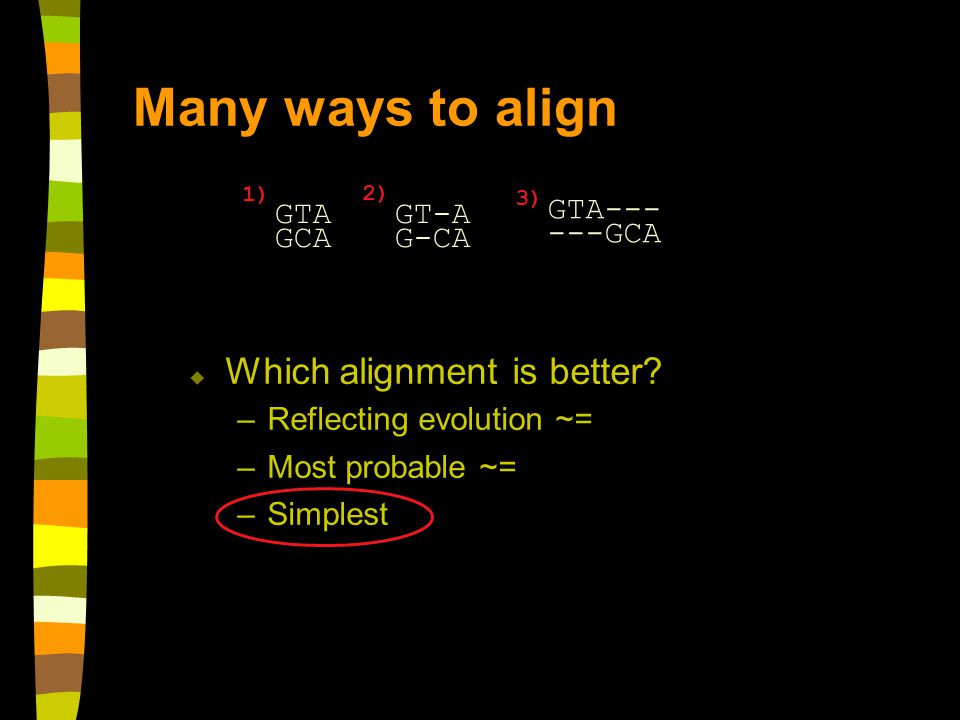 Many ways to align

1) GTA
GCA

2) GT-A
G-CA

3) GTA---
---GCA

Which alignment is better?
– Reflecting evolution ~=
– Most probable ~=
– Simplest